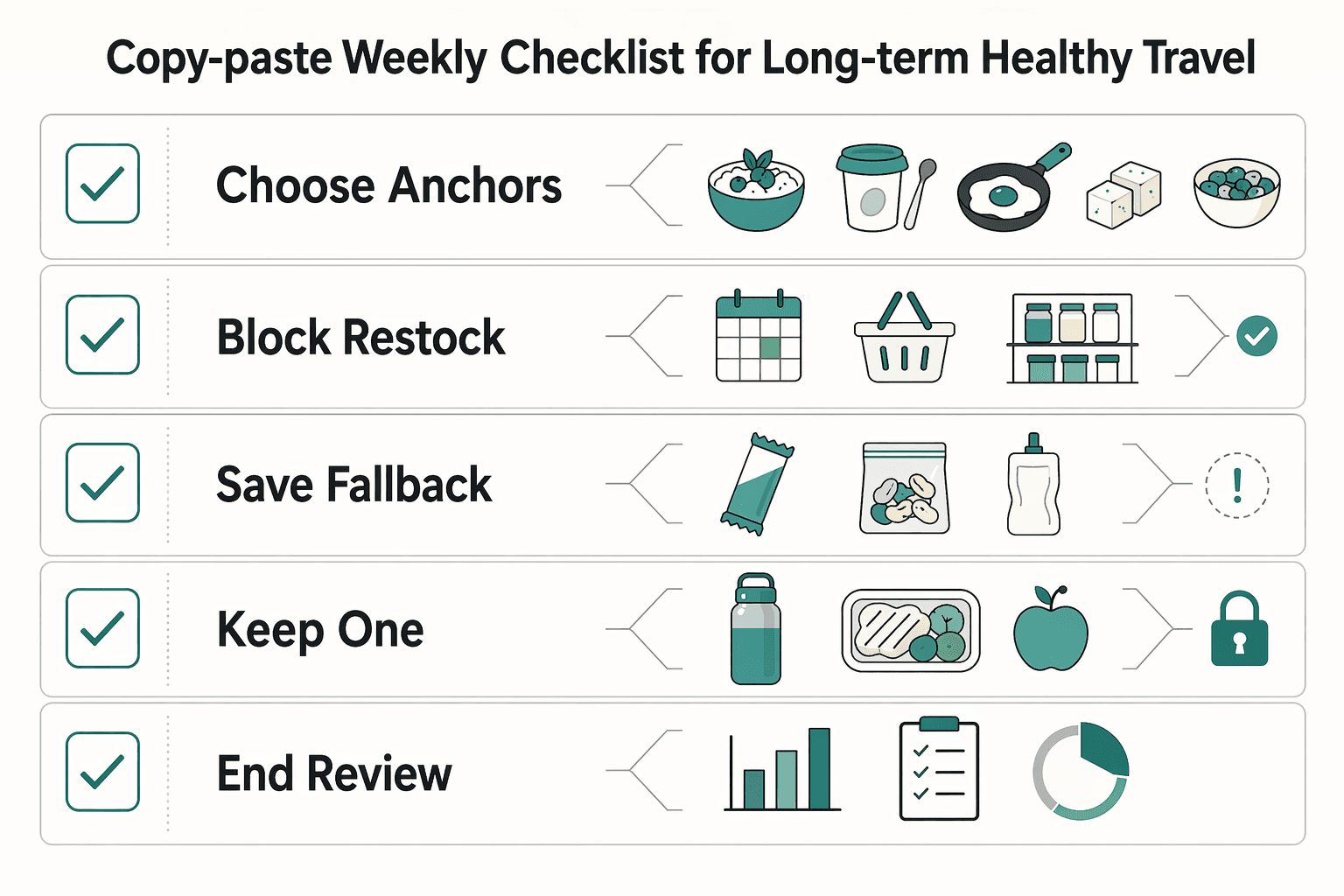 Copy-paste Weekly Checklist for Long-term Healthy Travel

Choose Anchors

Block Restock

Save Fallback

!

Keep One

End Review